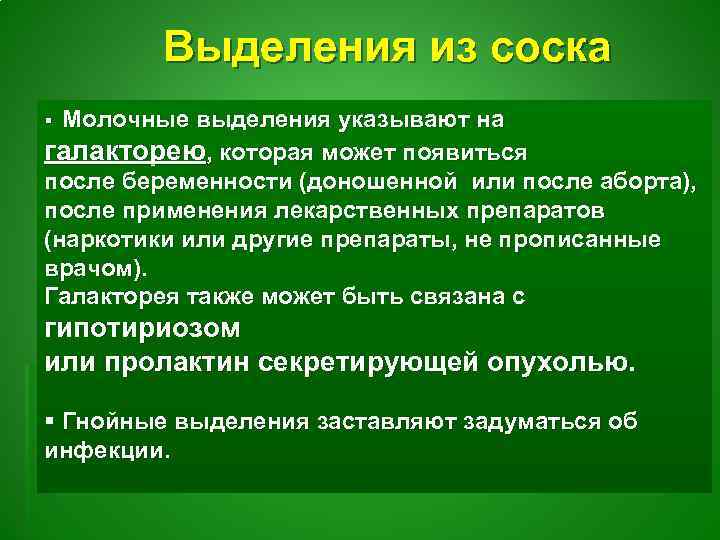 Выделения из соска

▪ Молочные выделения указывают на галакторею, которая может появиться после беременности (доношенной или после аборта), после применения лекарственных препаратов (наркотики или другие препараты, не прописанные врачом).
Галакторея также может быть связана с гипотириозом или пролактин секретирующей опухолью.

▪ Гнойные выделения заставляют задуматься об инфекции.